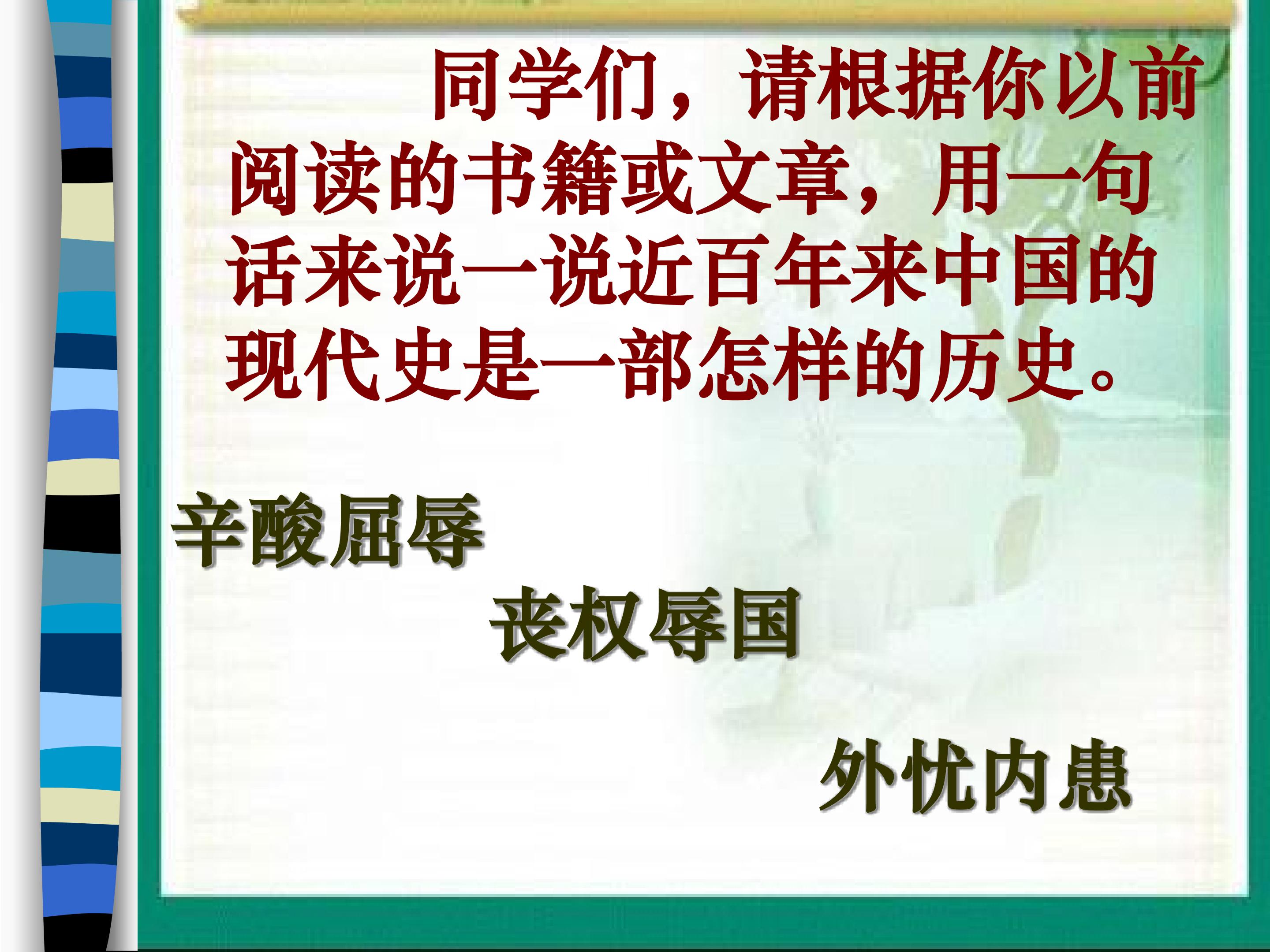 同学们，请根据你以前阅读的书籍或文章，用一句话来说一说近百年来中国的现代史是一部怎样的历史。

辛酸屈辱

丧权辱国

外忧内患